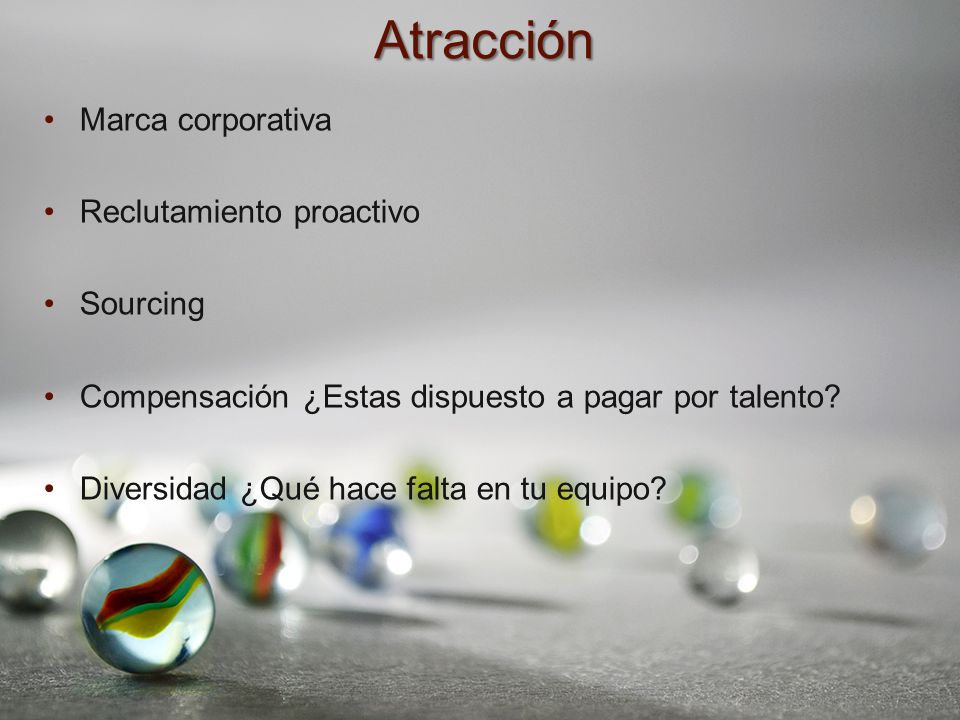 Atracción

• Marca corporativa

• Reclutamiento proactivo

• Sourcing

• Compensación ¿Estas dispuesto a pagar por talento?

• Diversidad ¿Qué hace falta en tu equipo?